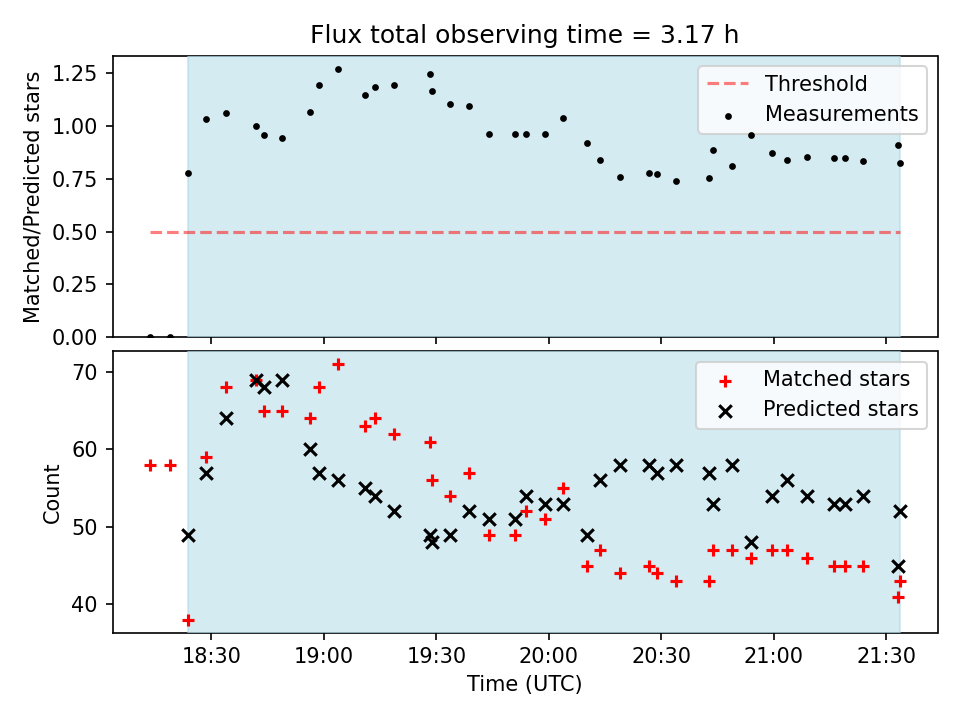 Flux total observing time = 3.17 h

Matched/Predicted stars

1.25
1.00
0.75
0.50
0.25
0.00

Threshold
Measurements

Count

70
60
50
40

Matched stars
Predicted stars

18:30
19:00
19:30
20:00
20:30
21:00
21:30

Time (UTC)